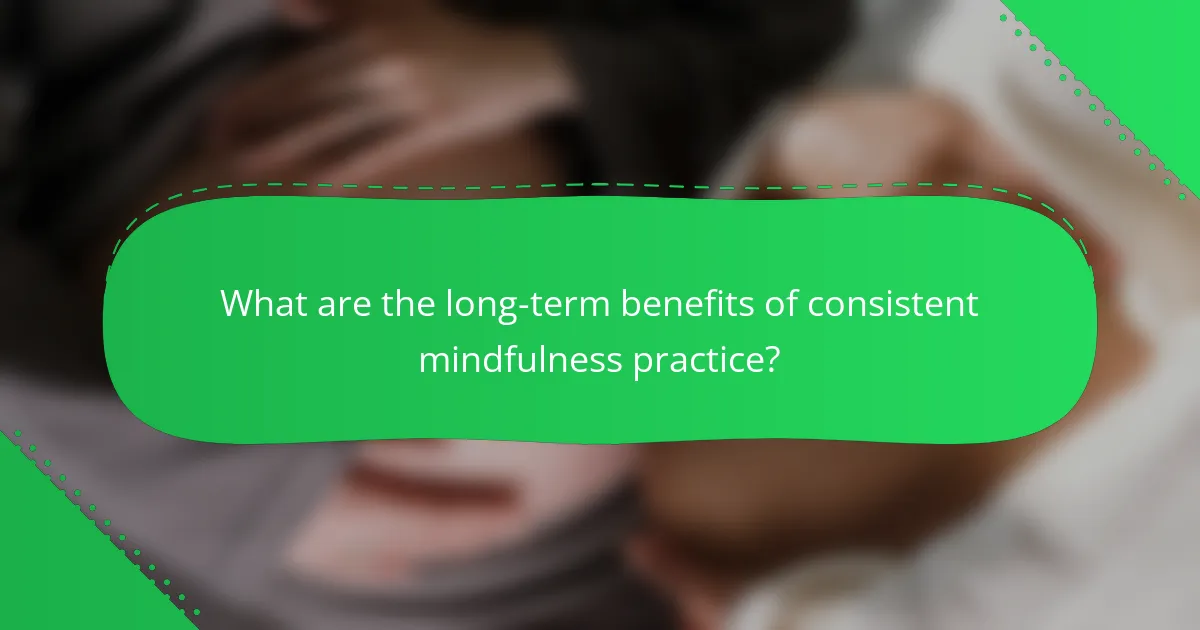 What are the long-term benefits of consistent mindfulness practice?